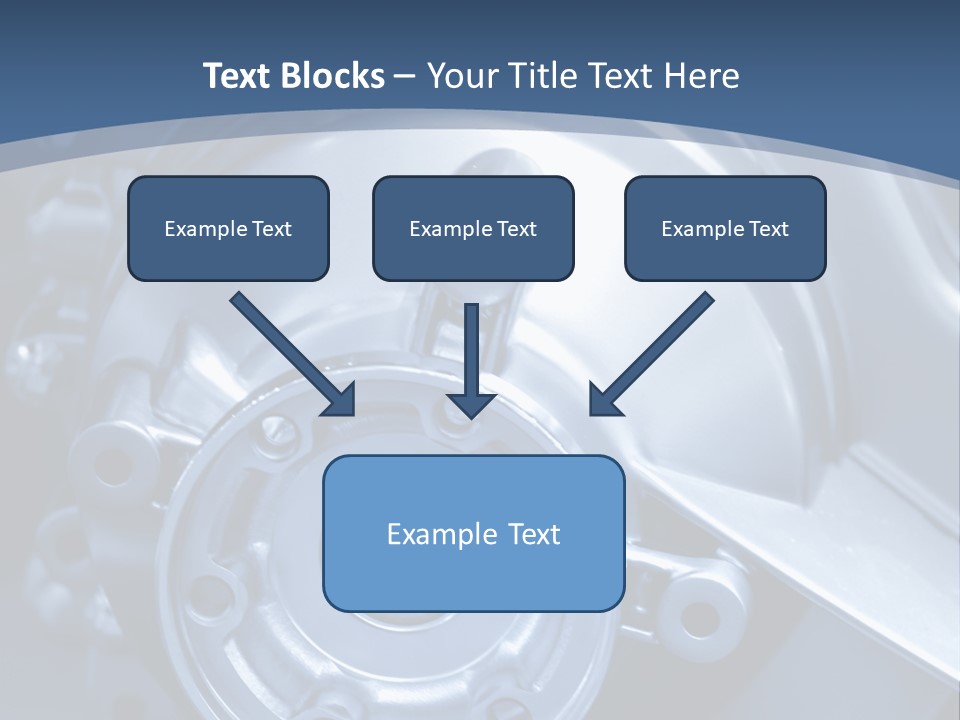 Text Blocks – Your Title Text Here

Example Text

Example Text

Example Text

Example Text